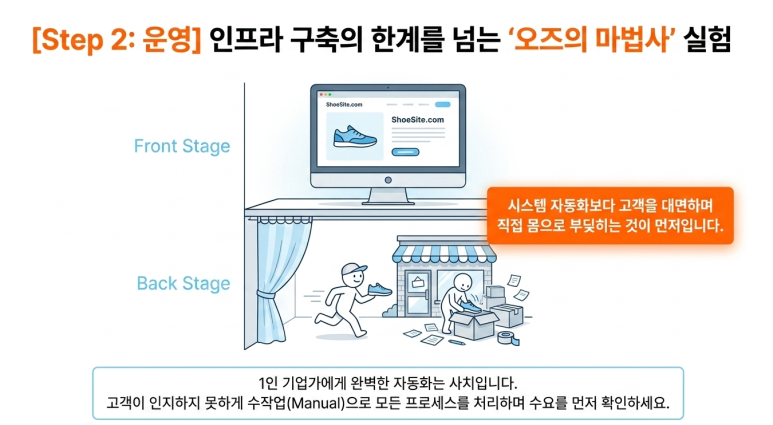 [Step 2: 운영] 인프라 구축의 한계를 넘는 '오즈의 마법사' 실험

Front Stage

ShoeSite.com

ShoeSite.com

시스템 자동화보다 고객을 대면하며 직접 몸으로 부딪히는 것이 먼저입니다.

Back Stage

1인 기업가에게 완벽한 자동화는 사치입니다.
고객이 인지하지 못하게 수작업(Manual)으로 모든 프로세스를 처리하며 수요를 먼저 확인하세요.